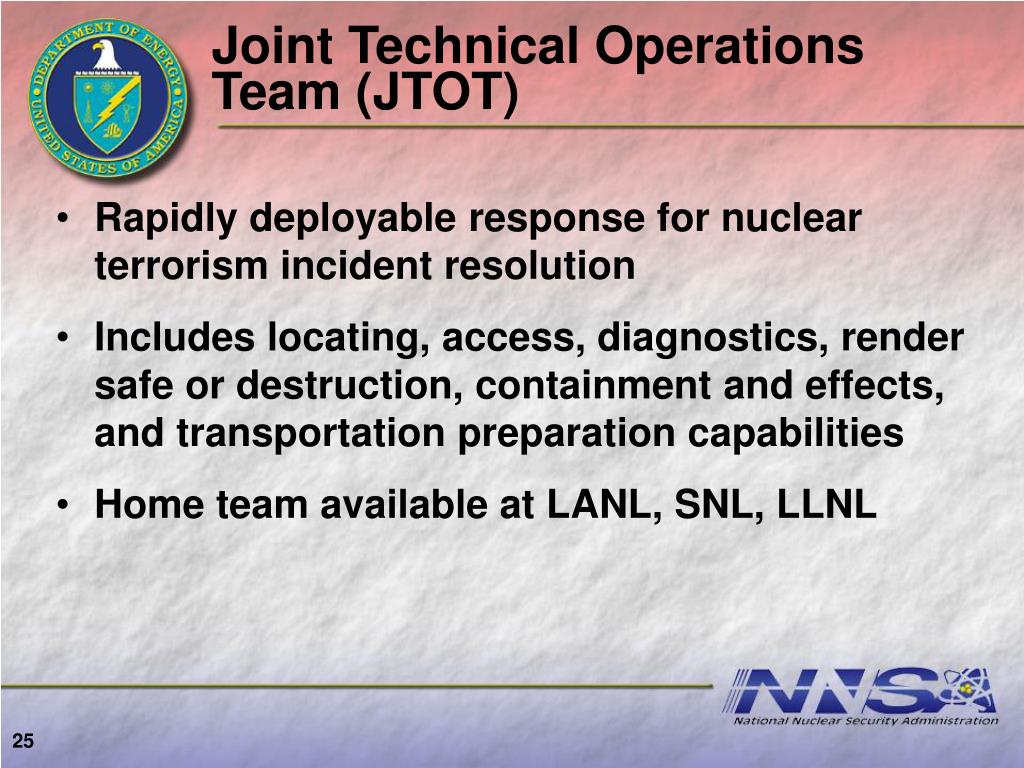 DEPARTMENT OF ENERGY
UNITED STATES OF AMERICA

Joint Technical Operations Team (JTOT)

• Rapidly deployable response for nuclear terrorism incident resolution

• Includes locating, access, diagnostics, render safe or destruction, containment and effects, and transportation preparation capabilities

• Home team available at LANL, SNL, LLNL

NNSA
National Nuclear Security Administration

25